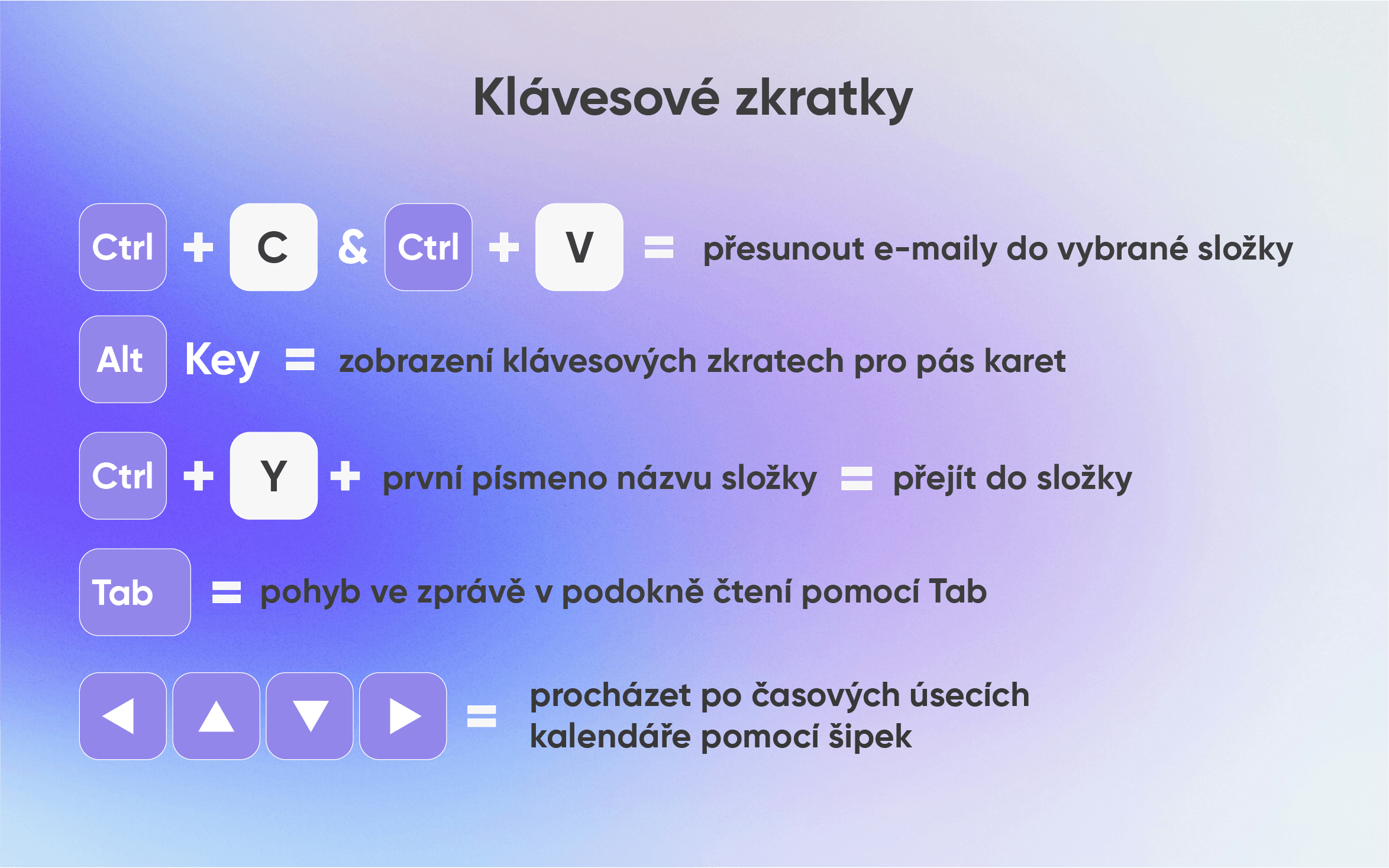 Klávesové zkratky

Ctrl + C & Ctrl + V = přesunout e-maily do vybrané složky

Alt Key = zobrazení klávesových zkratech pro pás karet

Ctrl + Y + první písmeno názvu složky = přejít do složky

Tab = pohyb ve zprávě v podokně čtení pomocí Tab

◀ ▲ ▼ ▶ = procházet po časových úsecích kalendáře pomocí šipek